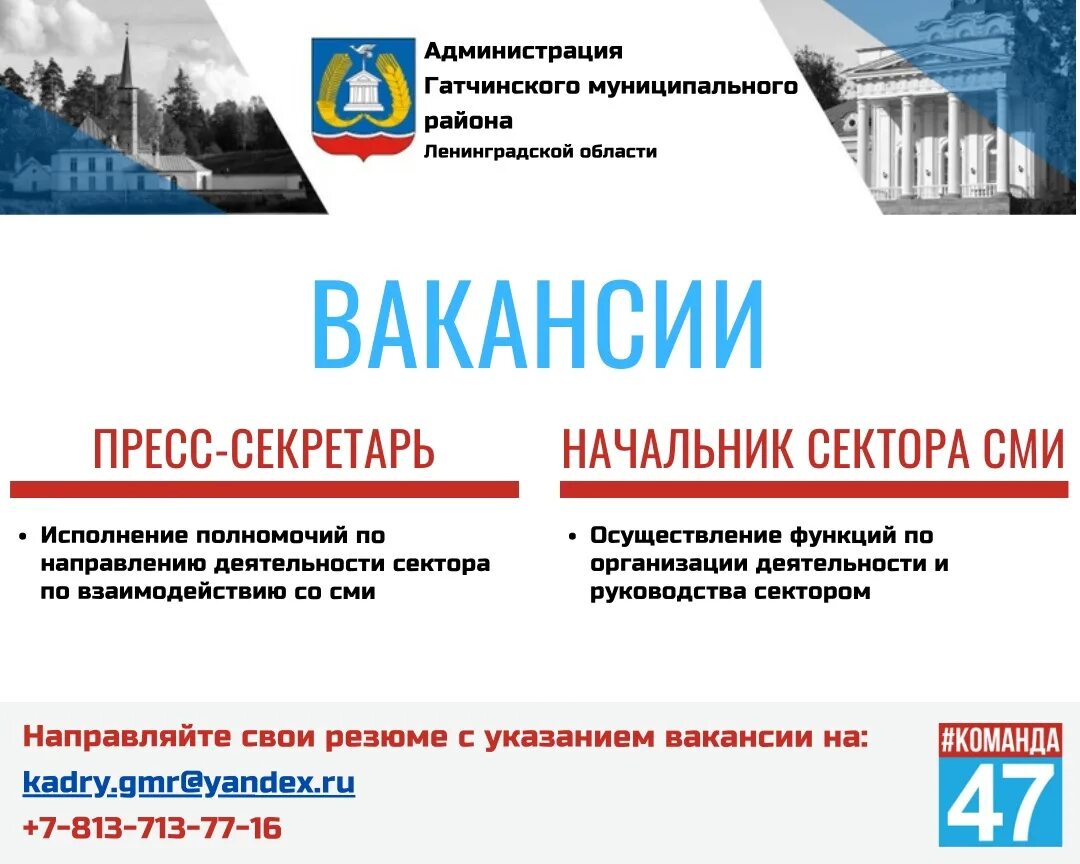 Администрация Гатчинского муниципального района
Ленинградской области

ВАКАНСИИ

ПРЕСС-СЕКРЕТАРЬ

• Исполнение полномочий по направлению деятельности сектора по взаимодействию со сми

НАЧАЛЬНИК СЕКТОРА СМИ

• Осуществление функций по организации деятельности и руководства сектором

Направляйте свои резюме с указанием вакансии на:
kadry.gmr@yandex.ru
+7-813-713-77-16

#КОМАНДА
47